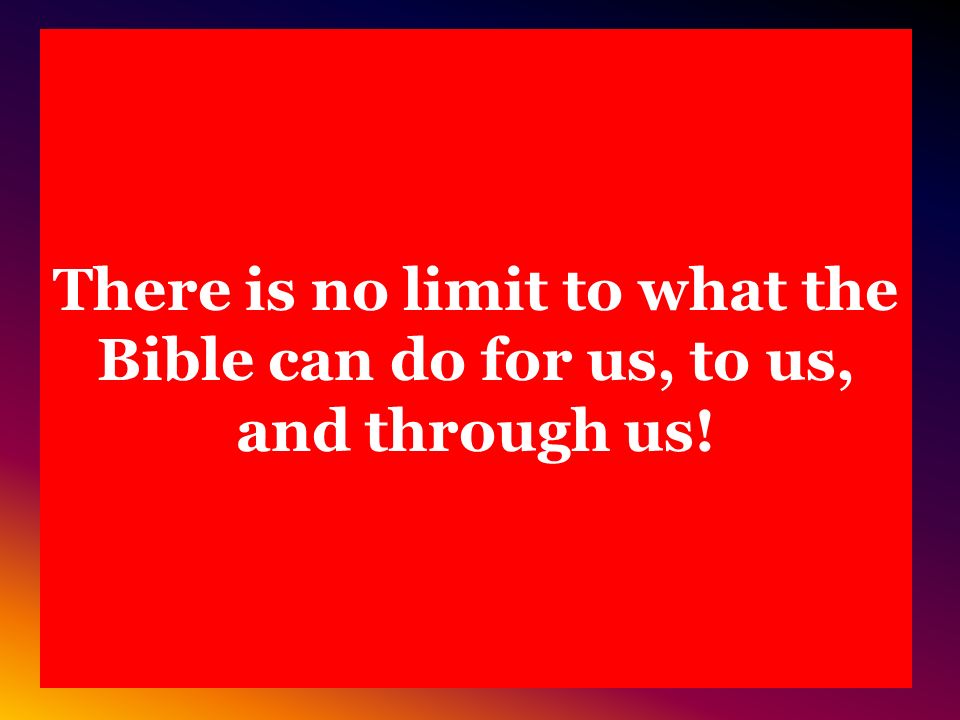 There is no limit to what the Bible can do for us, to us, and through us!